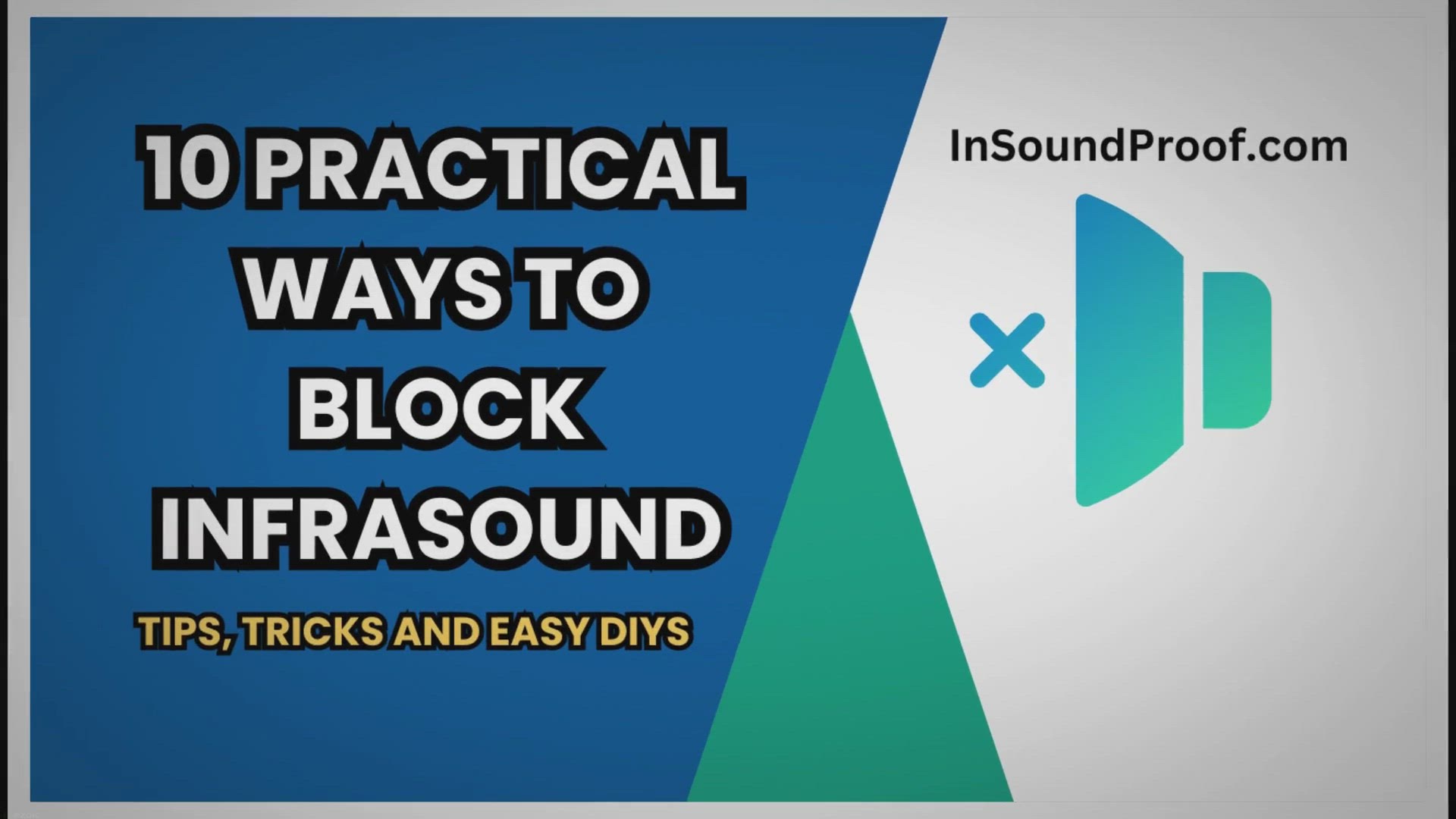 10 PRACTICAL WAYS TO BLOCK INFRASOUND

TIPS, TRICKS AND EASY DIYS

InSoundProof.com